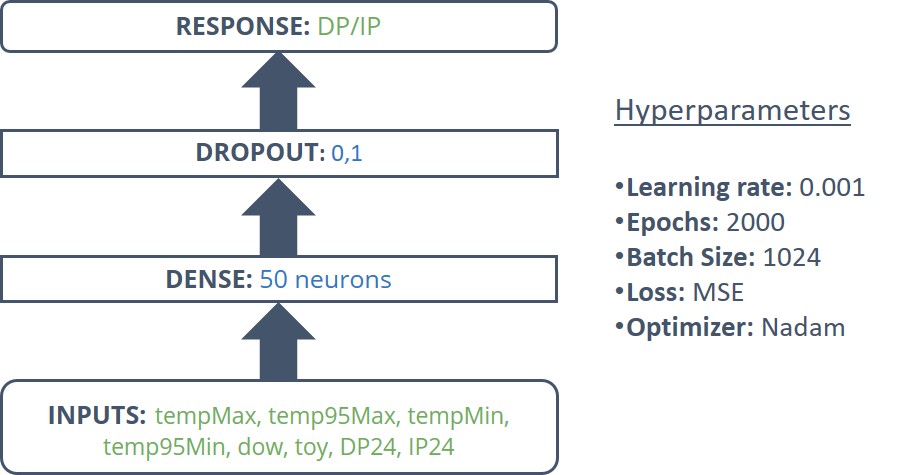 RESPONSE: DP/IP

DROPOUT: 0,1

DENSE: 50 neurons

INPUTS: tempMax, temp95Max, tempMin, temp95Min, dow, toy, DP24, IP24

Hyperparameters

•Learning rate: 0.001
•Epochs: 2000
•Batch Size: 1024
•Loss: MSE
•Optimizer: Nadam